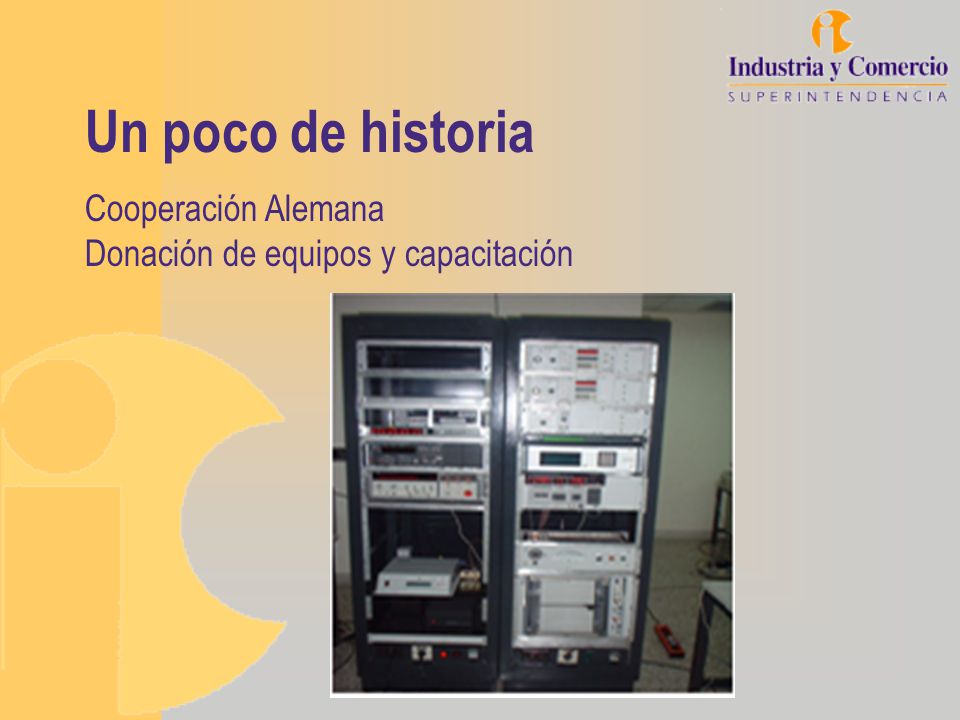 Industria y Comercio
SUPERINTENDENCIA

Un poco de historia

Cooperación Alemana
Donación de equipos y capacitación